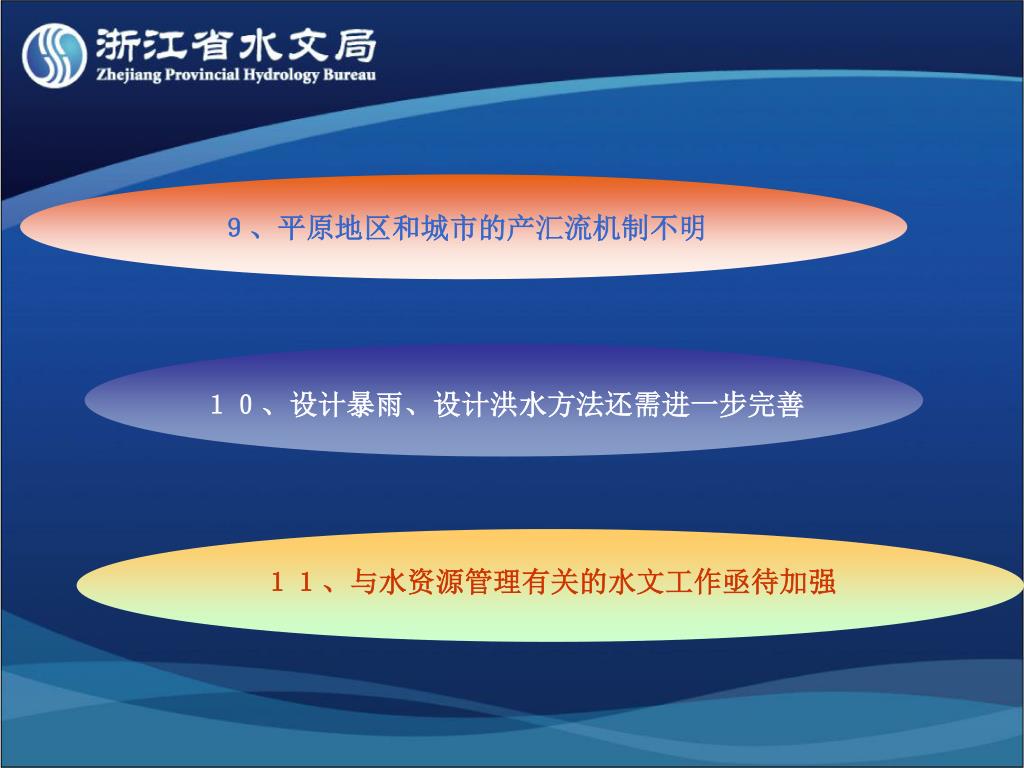 浙江省水文局
Zhejiang Provincial Hydrology Bureau

9、平原地区和城市的产汇流机制不明

10、设计暴雨、设计洪水方法还需进一步完善

11、与水资源管理有关的水文工作亟待加强